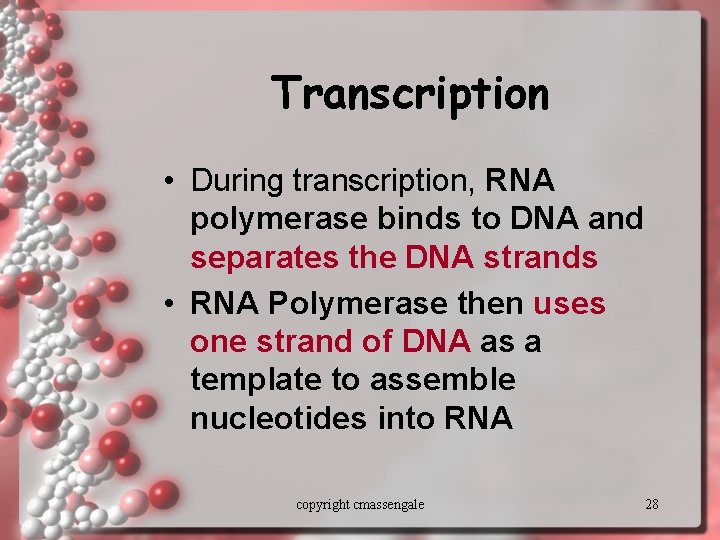 Transcription

• During transcription, RNA polymerase binds to DNA and separates the DNA strands

• RNA Polymerase then uses one strand of DNA as a template to assemble nucleotides into RNA

copyright cmassengale

28